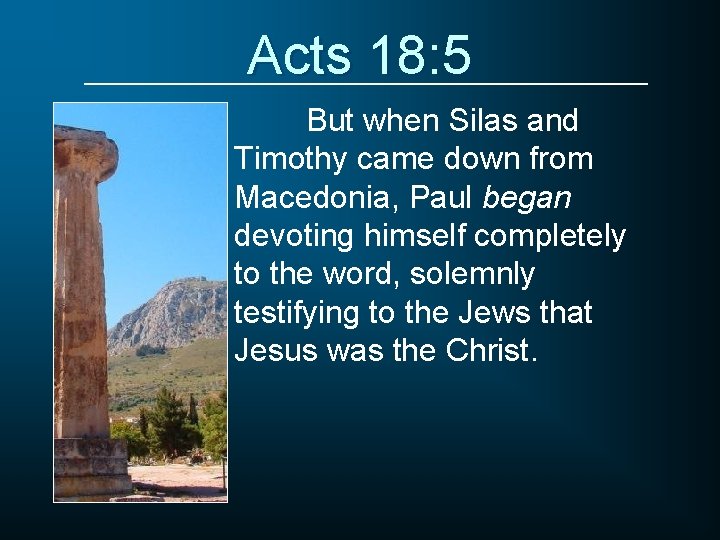 Acts 18:5

But when Silas and Timothy came down from Macedonia, Paul began devoting himself completely to the word, solemnly testifying to the Jews that Jesus was the Christ.